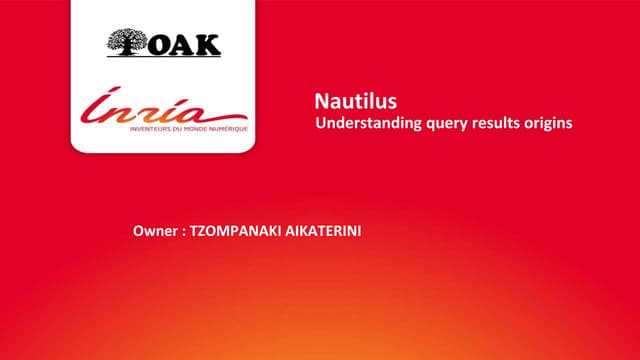 OAK

Inria
INVENTEURS DU MONDE NUMÉRIQUE

Nautilus
Understanding query results origins

Owner : TZOMPANAKI AIKATERINI